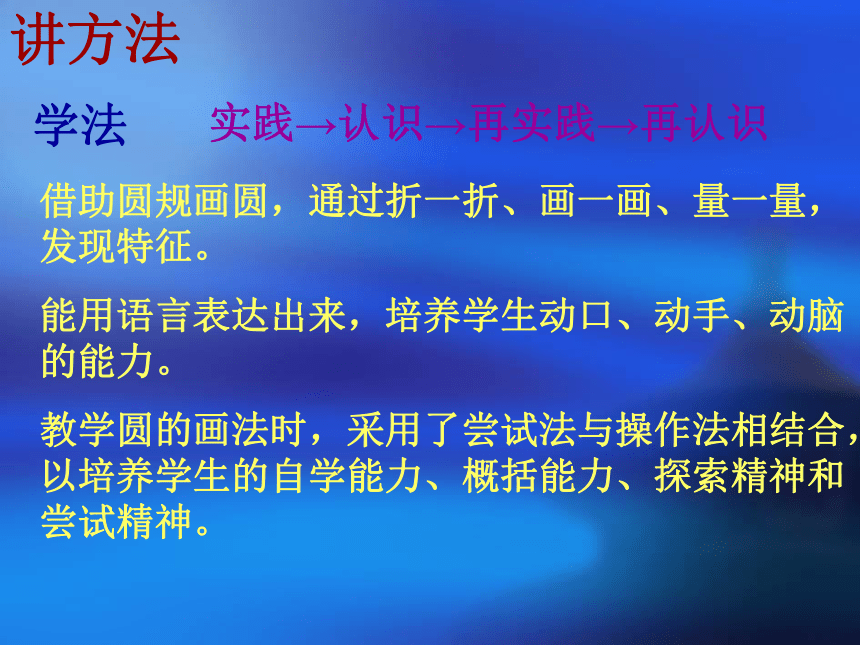 讲方法

学法　　实践→认识→再实践→再认识

借助圆规画圆，通过折一折、画一画、量一量，发现特征。

能用语言表达出来，培养学生动口、动手、动脑的能力。

教学圆的画法时，采用了尝试法与操作法相结合，以培养学生的自学能力、概括能力、探索精神和尝试精神。